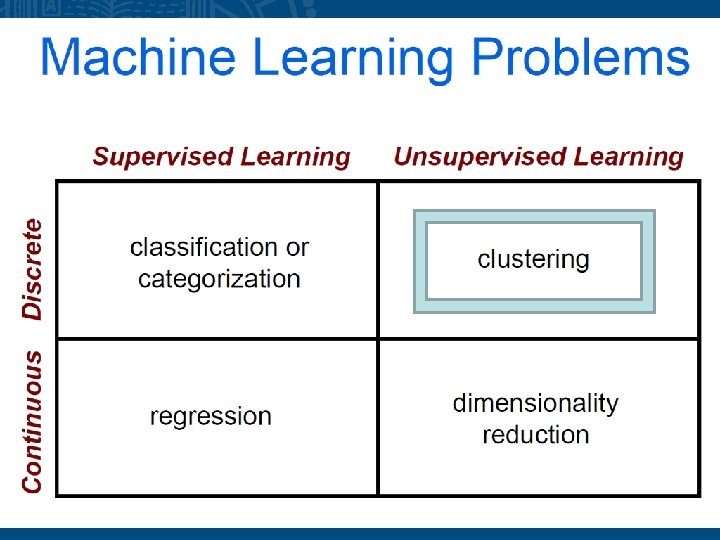 Machine Learning Problems

| | Supervised Learning | Unsupervised Learning |
|---|---|---|
| Discrete | classification or categorization | clustering |
| Continuous | regression | dimensionality reduction |